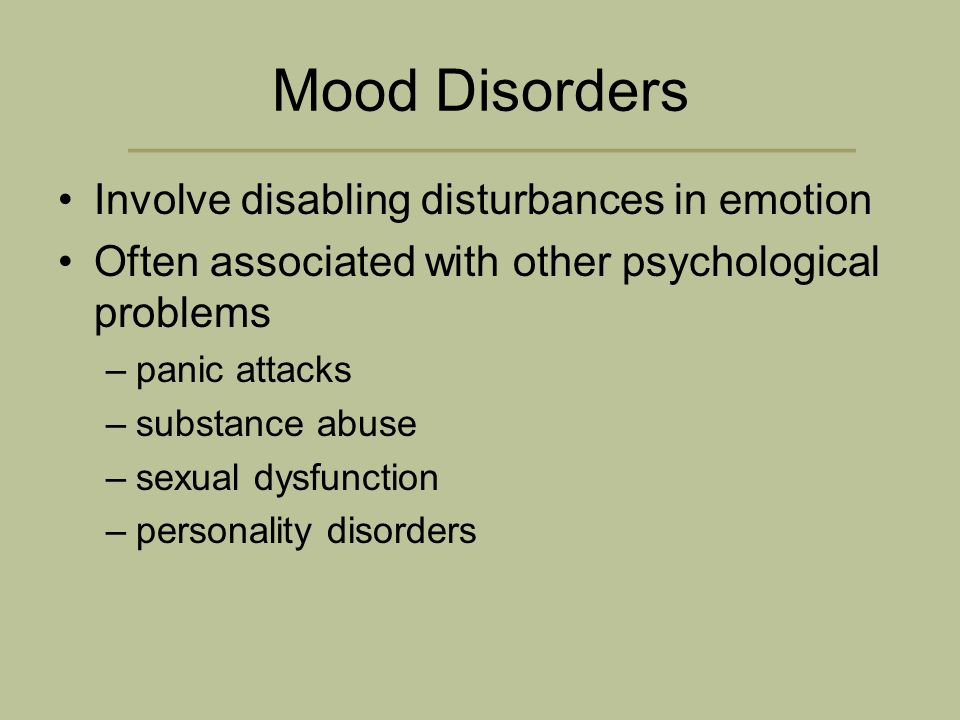 Mood Disorders

• Involve disabling disturbances in emotion
• Often associated with other psychological problems
– panic attacks
– substance abuse
– sexual dysfunction
– personality disorders